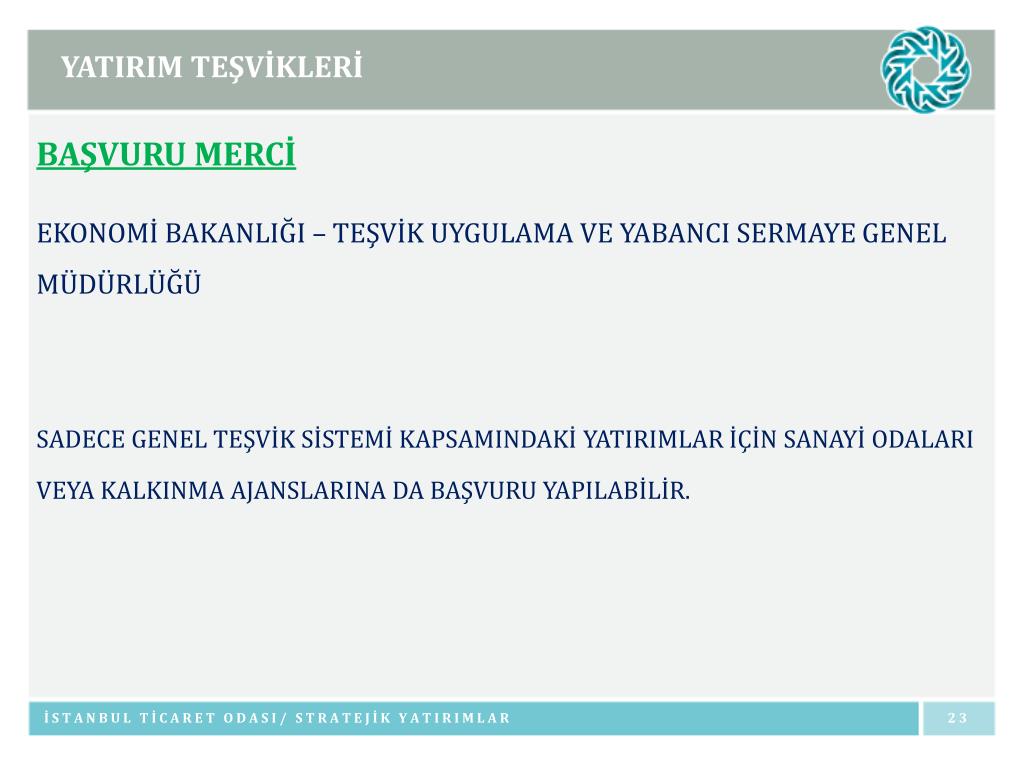 YATIRIM TEŞVİKLERİ

BAŞVURU MERCİ

EKONOMİ BAKANLIĞI – TEŞVİK UYGULAMA VE YABANCI SERMAYE GENEL MÜDÜRLÜĞÜ

SADECE GENEL TEŞVİK SİSTEMİ KAPSAMINDAKİ YATIRIMLAR İÇİN SANAYİ ODALARI VEYA KALKINMA AJANSLARINA DA BAŞVURU YAPILABİLİR.

İSTANBUL TİCARET ODASI/ STRATEJİK YATIRIMLAR

23